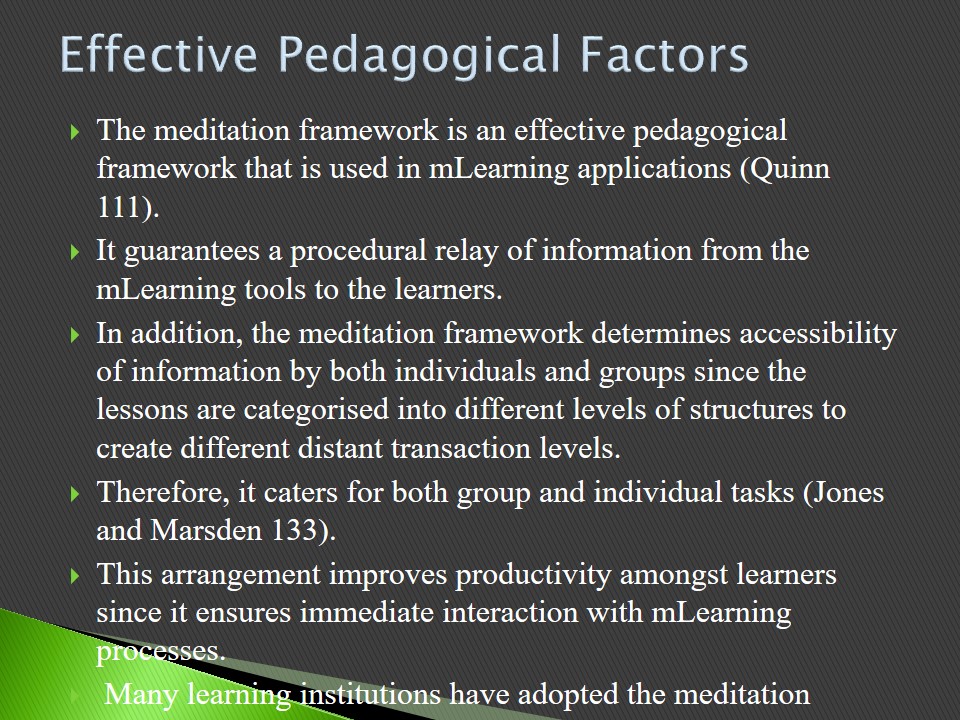 Effective Pedagogical Factors

The meditation framework is an effective pedagogical framework that is used in mLearning applications (Quinn 111).

It guarantees a procedural relay of information from the mLearning tools to the learners.

In addition, the meditation framework determines accessibility of information by both individuals and groups since the lessons are categorised into different levels of structures to create different distant transaction levels.

Therefore, it caters for both group and individual tasks (Jones and Marsden 133).

This arrangement improves productivity amongst learners since it ensures immediate interaction with mLearning processes.

Many learning institutions have adopted the meditation